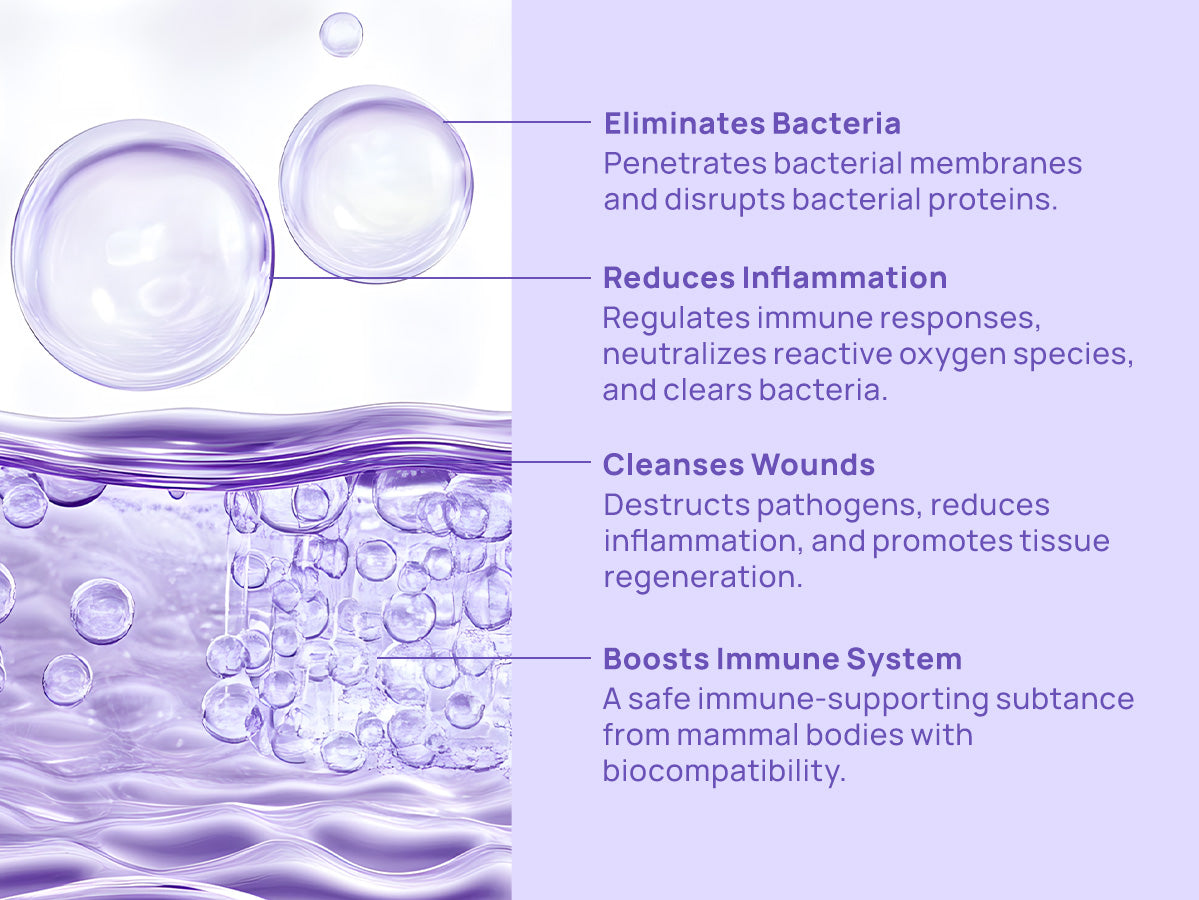 Eliminates Bacteria
Penetrates bacterial membranes and disrupts bacterial proteins.

Reduces Inflammation
Regulates immune responses, neutralizes reactive oxygen species, and clears bacteria.

Cleanses Wounds
Destructs pathogens, reduces inflammation, and promotes tissue regeneration.

Boosts Immune System
A safe immune-supporting subtance from mammal bodies with biocompatibility.